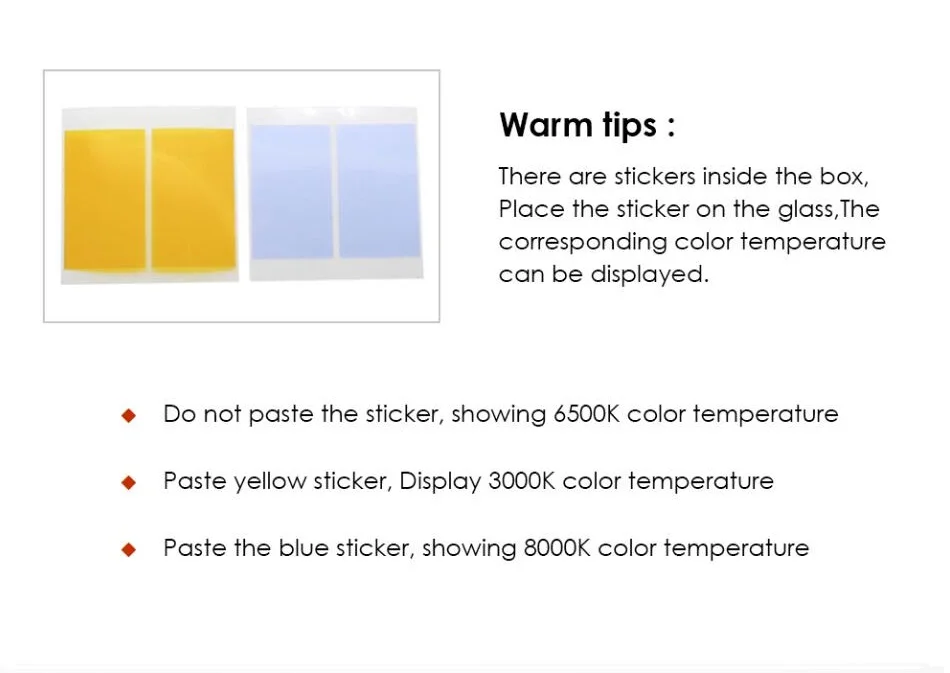 Warm tips :

There are stickers inside the box, Place the sticker on the glass,The corresponding color temperature can be displayed.

◆ Do not paste the sticker, showing 6500K color temperature

◆ Paste yellow sticker, Display 3000K color temperature

◆ Paste the blue sticker, showing 8000K color temperature